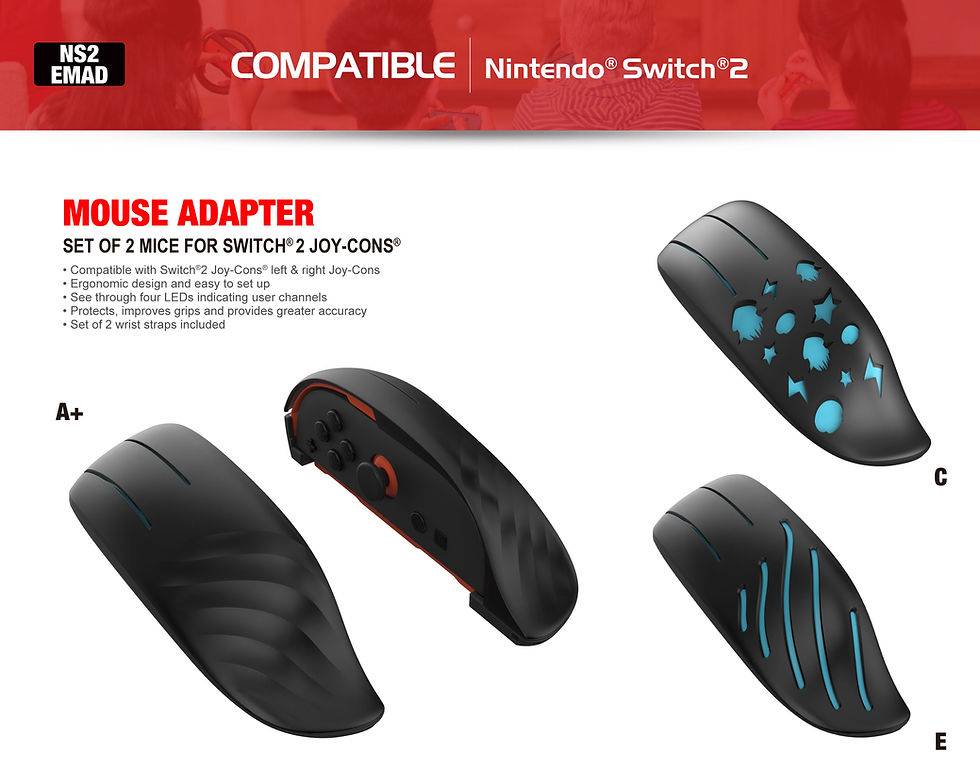 NS2 EMAD

COMPATIBLE | Nintendo® Switch®2

MOUSE ADAPTER

SET OF 2 MICE FOR SWITCH® 2 JOY-CONS®

• Compatible with Switch®2 Joy-Cons® left & right Joy-Cons
• Ergonomic design and easy to set up
• See through four LEDs indicating user channels
• Protects, improves grips and provides greater accuracy
• Set of 2 wrist straps included

A+

C

E